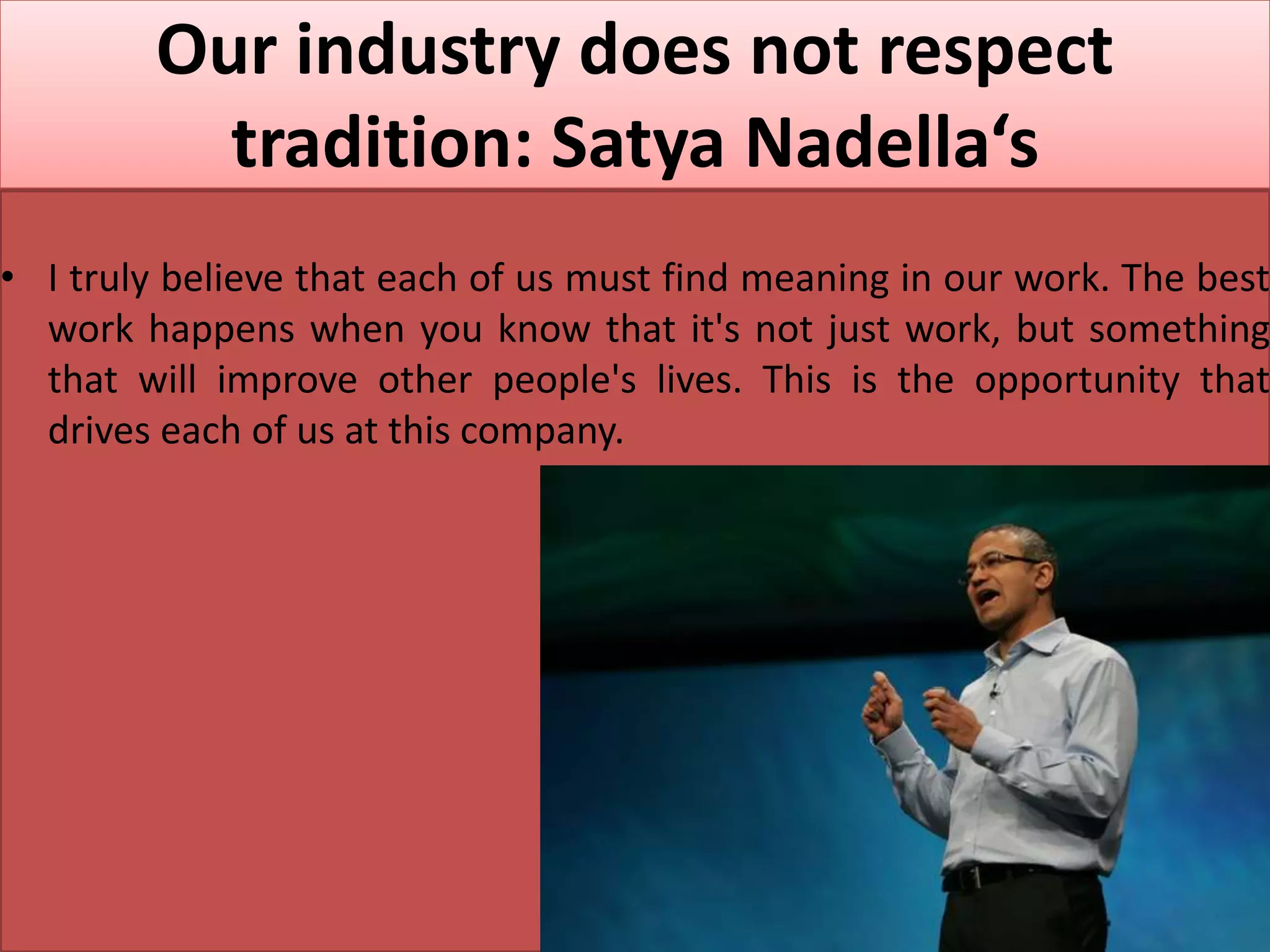 Our industry does not respect tradition: Satya Nadella‘s

• I truly believe that each of us must find meaning in our work. The best work happens when you know that it's not just work, but something that will improve other people's lives. This is the opportunity that drives each of us at this company.